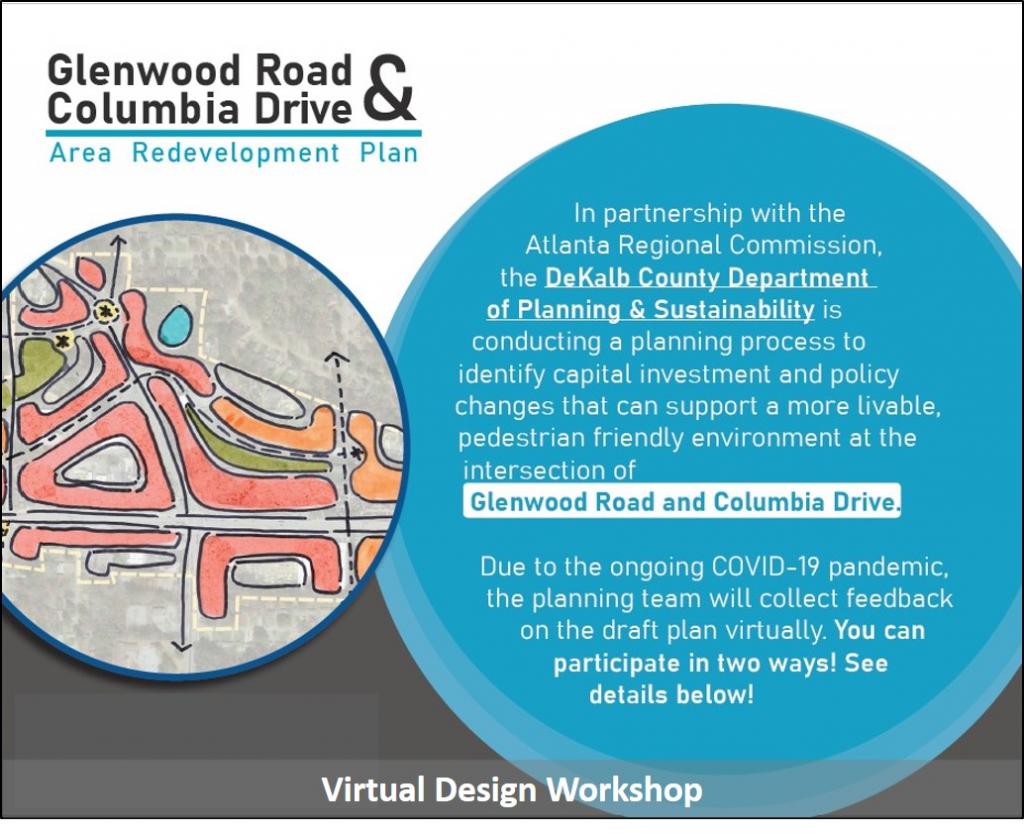 Glenwood Road & Columbia Drive
Area Redevelopment Plan

In partnership with the Atlanta Regional Commission, the DeKalb County Department of Planning & Sustainability is conducting a planning process to identify capital investment and policy changes that can support a more livable, pedestrian friendly environment at the intersection of Glenwood Road and Columbia Drive.

Due to the ongoing COVID-19 pandemic, the planning team will collect feedback on the draft plan virtually. You can participate in two ways! See details below!

Virtual Design Workshop